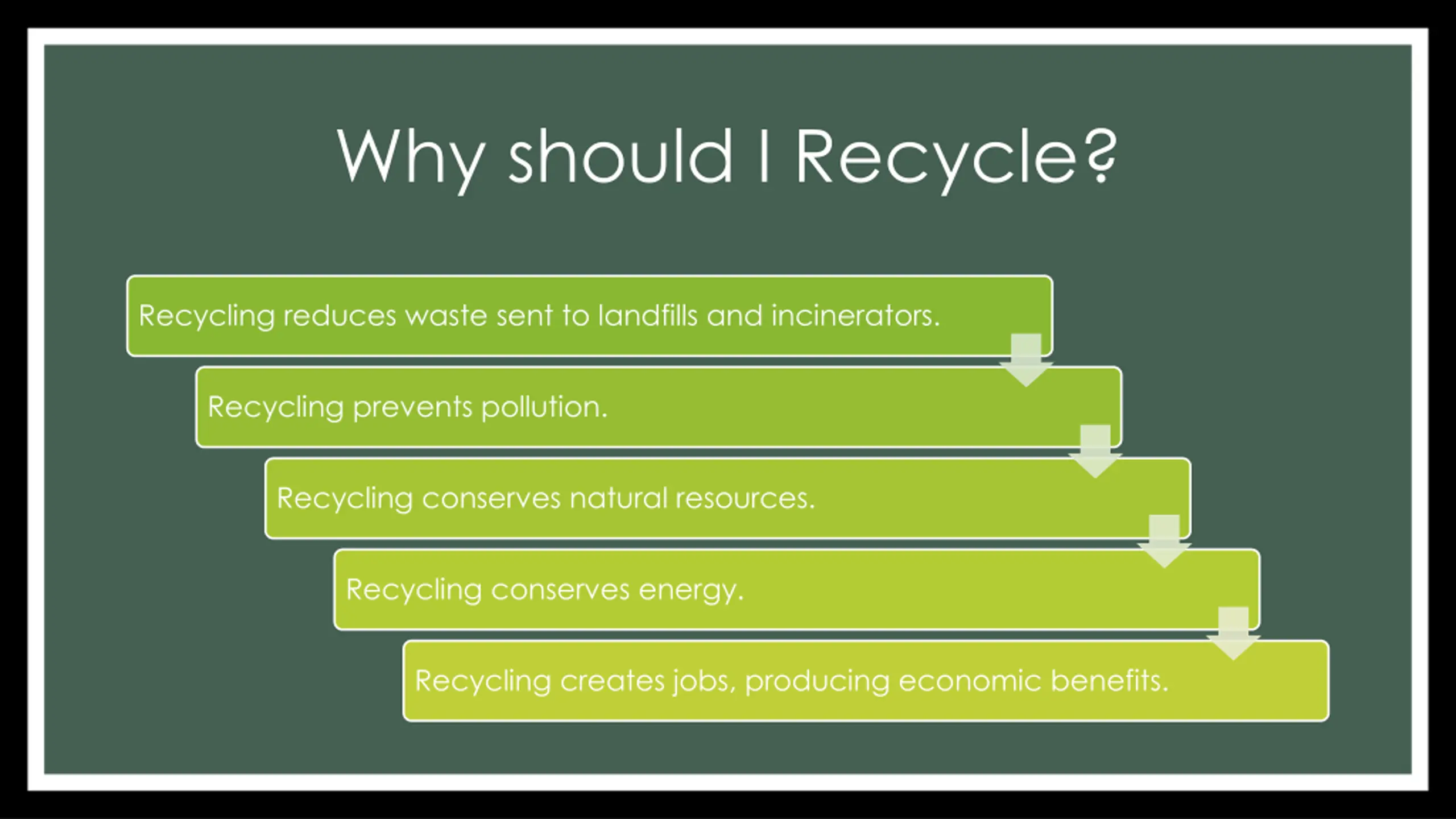 Why should I Recycle?

Recycling reduces waste sent to landfills and incinerators.

Recycling prevents pollution.

Recycling conserves natural resources.

Recycling conserves energy.

Recycling creates jobs, producing economic benefits.